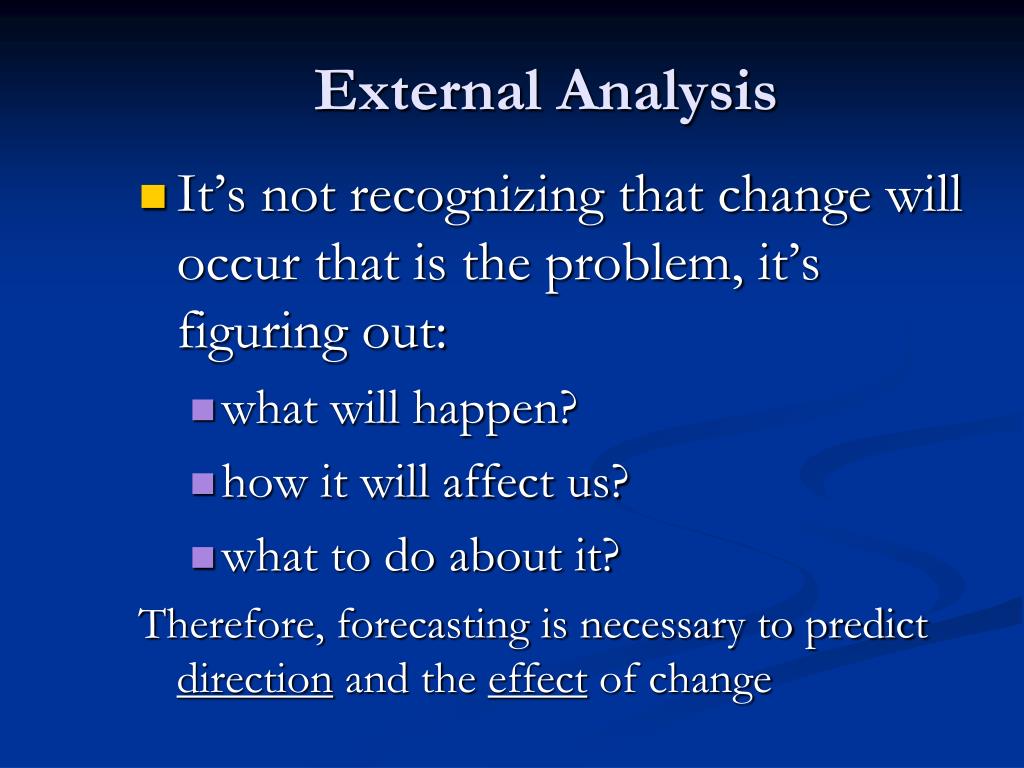 External Analysis

It’s not recognizing that change will occur that is the problem, it’s figuring out:

what will happen?

how it will affect us?

what to do about it?

Therefore, forecasting is necessary to predict direction and the effect of change